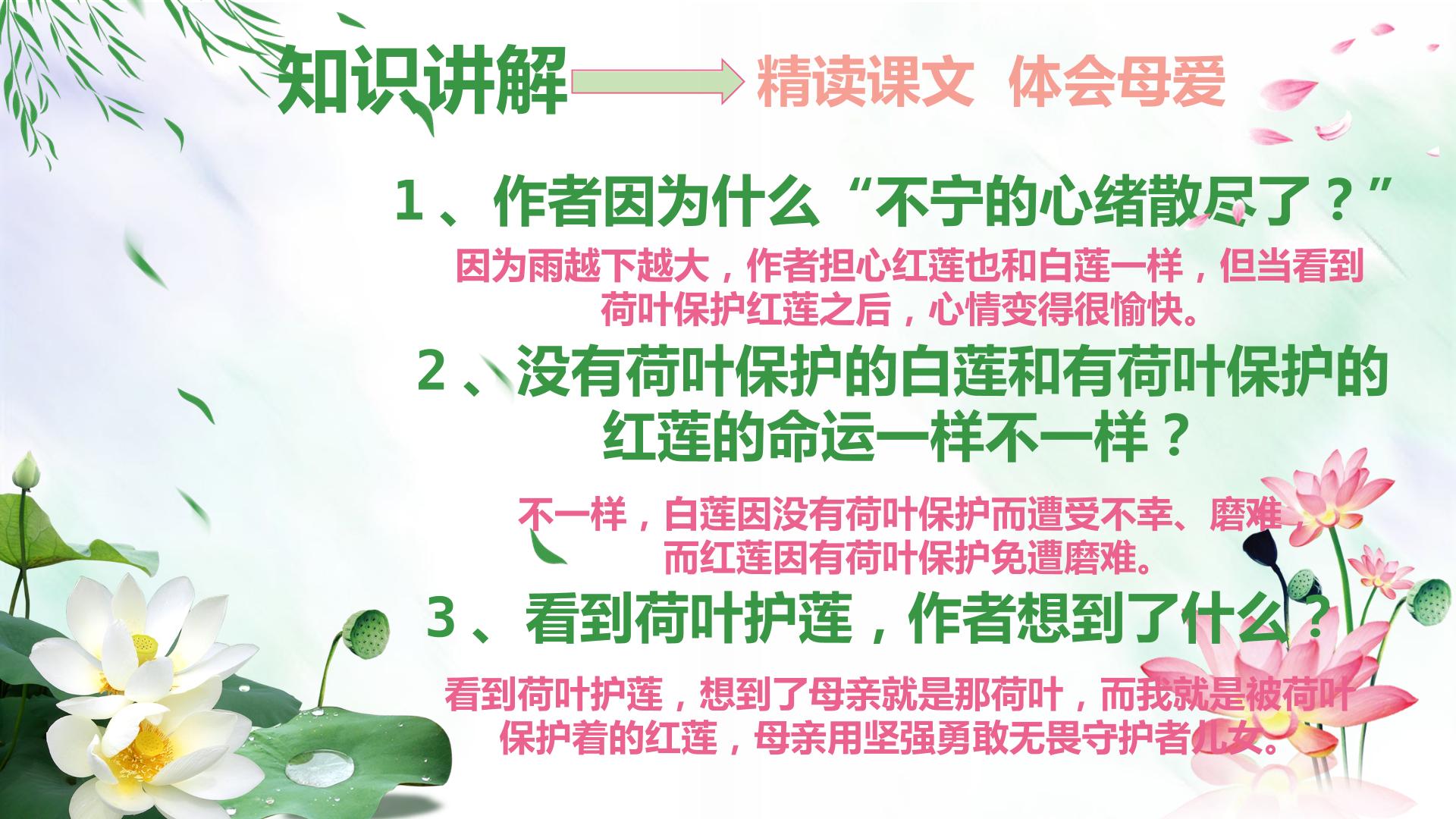 知识讲解

精读课文 体会母爱

1、作者因为什么“不宁的心绪散尽了？”

因为雨越下越大，作者担心红莲也和白莲一样，但当看到荷叶保护红莲之后，心情变得很愉快。

2、没有荷叶保护的白莲和有荷叶保护的红莲的命运一样不一样？

不一样，白莲因没有荷叶保护而遭受不幸、磨难，而红莲因有荷叶保护免遭磨难。

3、看到荷叶护莲，作者想到了什么？

看到荷叶护莲，想到了母亲就是那荷叶，而我就是被荷叶保护着的红莲，母亲用坚强勇敢无畏守护者儿女。